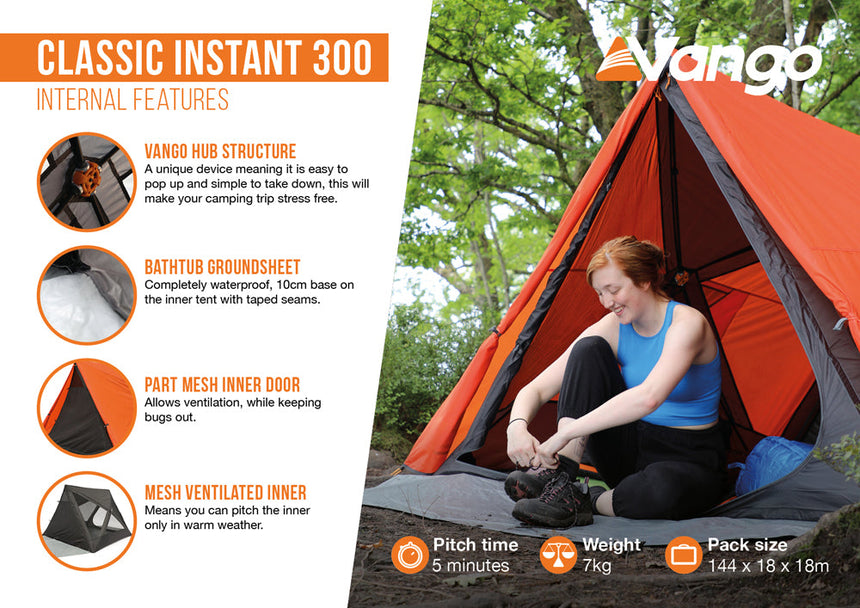 CLASSIC INSTANT 300
INTERNAL FEATURES

VANGO HUB STRUCTURE
A unique device meaning it is easy to pop up and simple to take down, this will make your camping trip stress free.

BATHTUB GROUNDSHEET
Completely waterproof, 10cm base on the inner tent with taped seams.

PART MESH INNER DOOR
Allows ventilation, while keeping bugs out.

MESH VENTILATED INNER
Means you can pitch the inner only in warm weather.

Vango

Pitch time
5 minutes

Weight
7kg

Pack size
144 x 18 x 18m